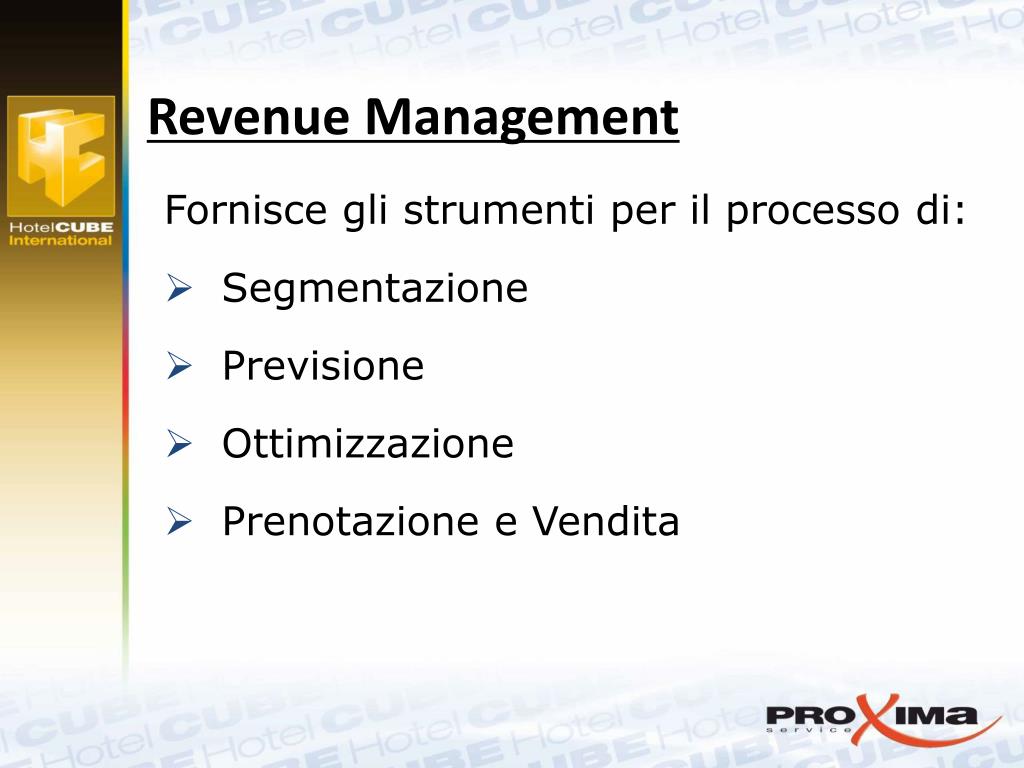 HotelCUBE International

Revenue Management

Fornisce gli strumenti per il processo di:

➢ Segmentazione

➢ Previsione

➢ Ottimizzazione

➢ Prenotazione e Vendita

PROXIMA service